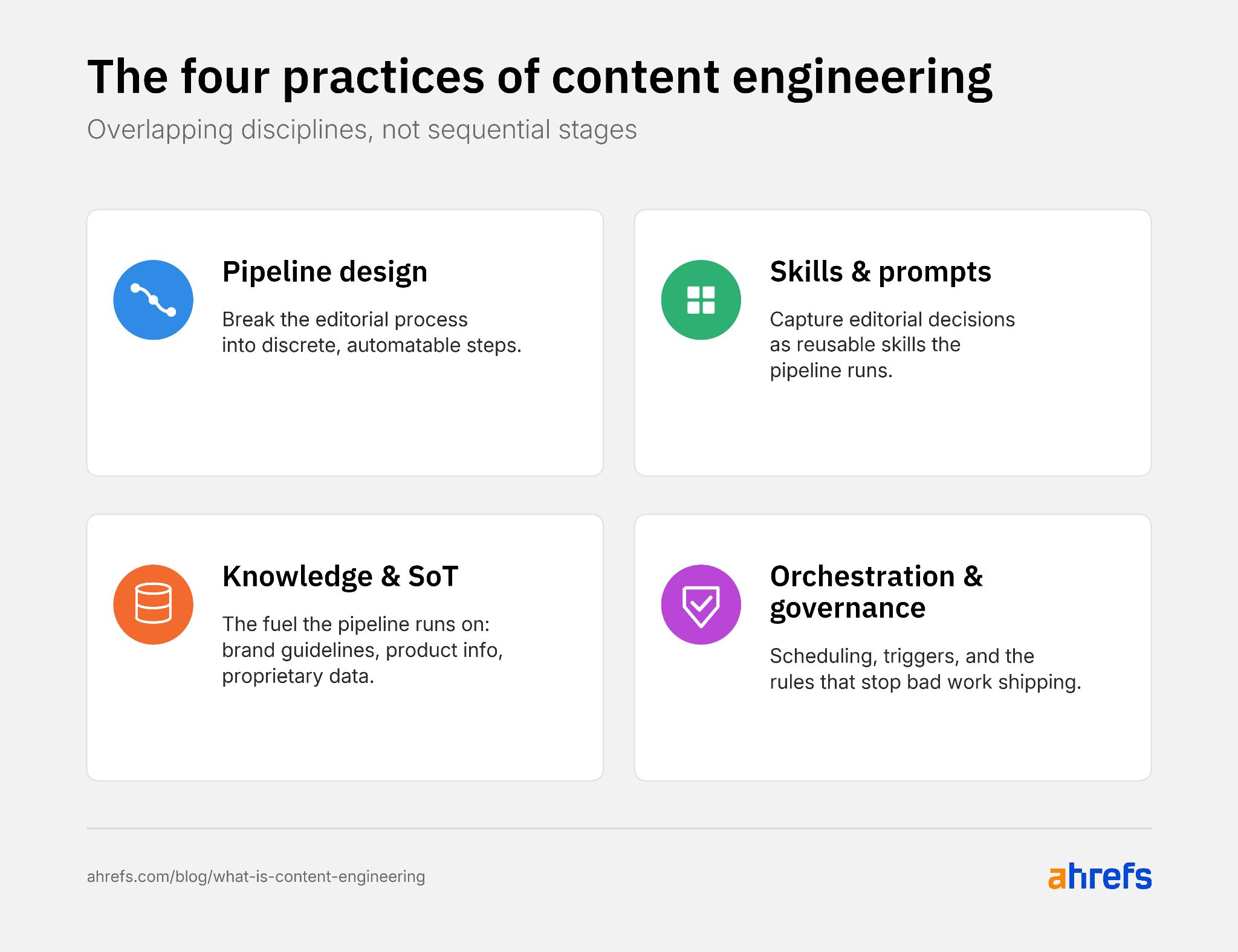 The four practices of content engineering

Overlapping disciplines, not sequential stages

Pipeline design

Break the editorial process into discrete, automatable steps.

Skills & prompts

Capture editorial decisions as reusable skills the pipeline runs.

Knowledge & SoT

The fuel the pipeline runs on: brand guidelines, product info, proprietary data.

Orchestration & governance

Scheduling, triggers, and the rules that stop bad work shipping.

ahrefs.com/blog/what-is-content-engineering

ahrefs